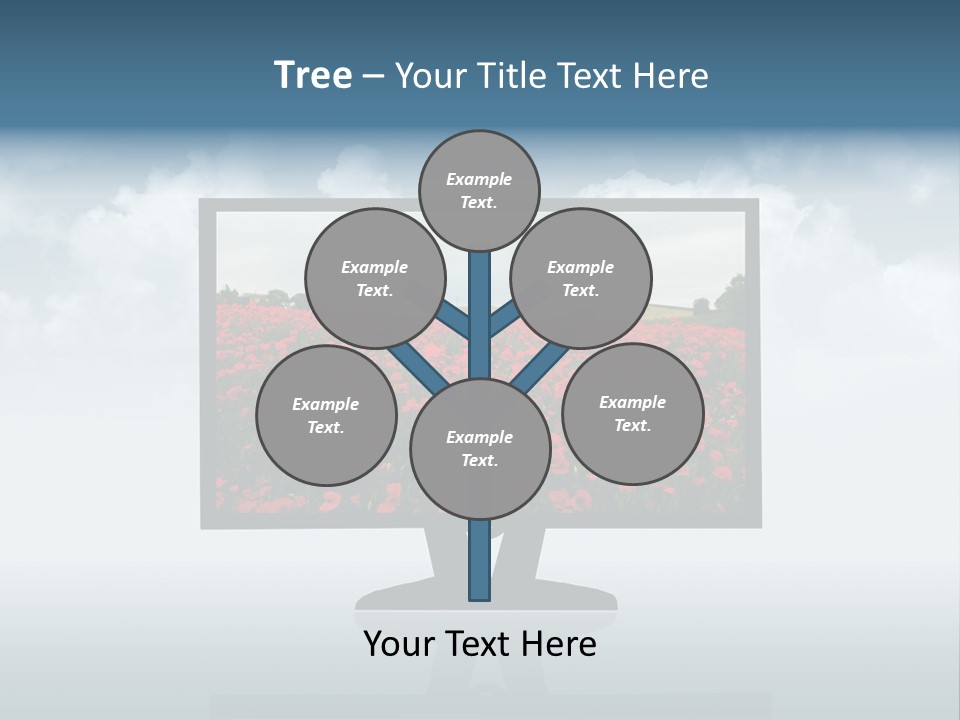 Tree – Your Title Text Here

Example Text.

Example Text.

Example Text.

Example Text.

Example Text.

Example Text.

Your Text Here